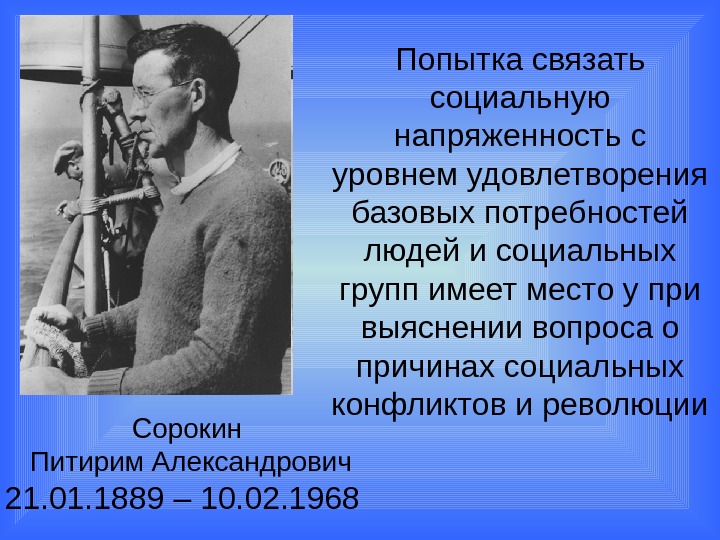 Попытка связать социальную напряженность с уровнем удовлетворения базовых потребностей людей и социальных групп имеет место у при выяснении вопроса о причинах социальных конфликтов и революции

Сорокин
Питирим Александрович
21.01.1889 – 10.02.1968